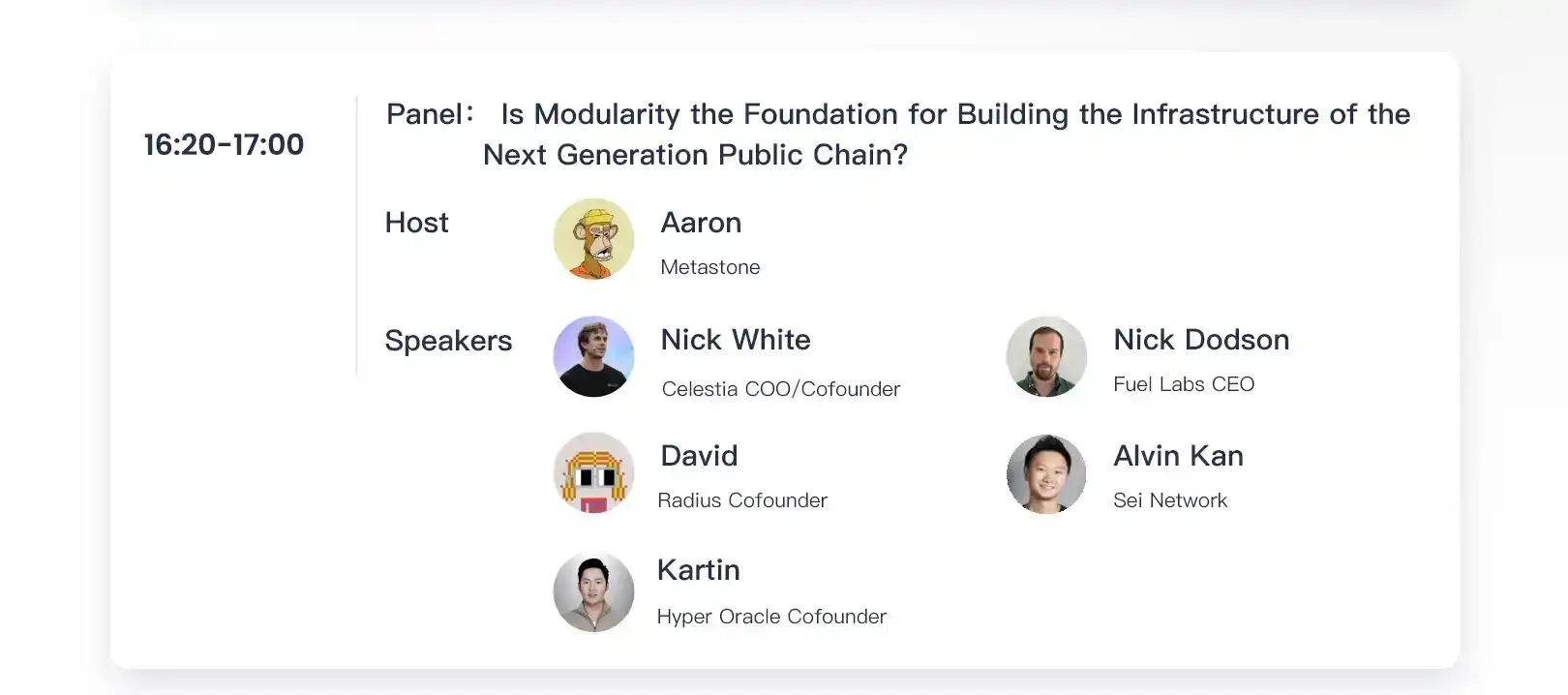 16:20-17:00

Panel： Is Modularity the Foundation for Building the Infrastructure of the Next Generation Public Chain?

Host

Aaron
Metastone

Speakers

Nick White
Celestia COO/Cofounder

Nick Dodson
Fuel Labs CEO

David
Radius Cofounder

Alvin Kan
Sei Network

Kartin
Hyper Oracle Cofounder